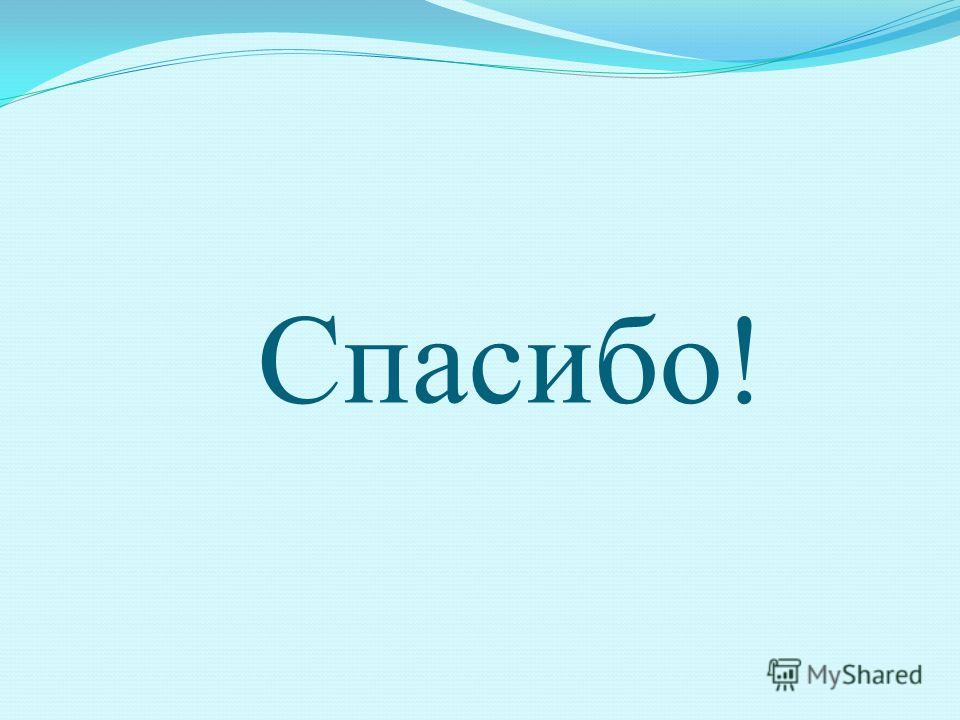 Спасибо!

MyShared